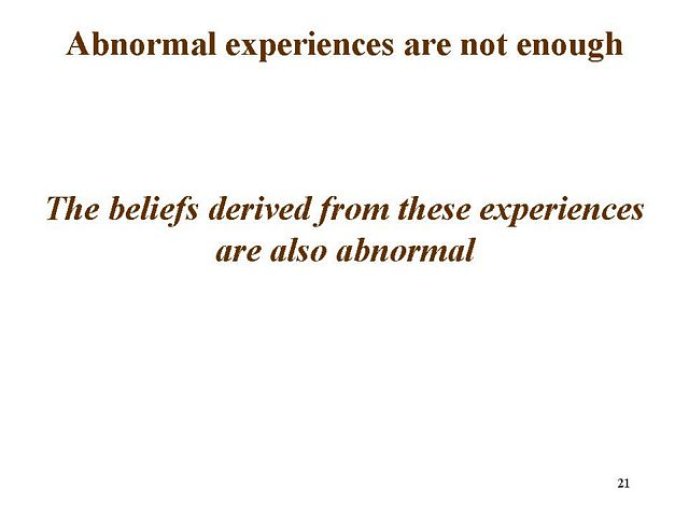 Abnormal experiences are not enough

The beliefs derived from these experiences are also abnormal

21